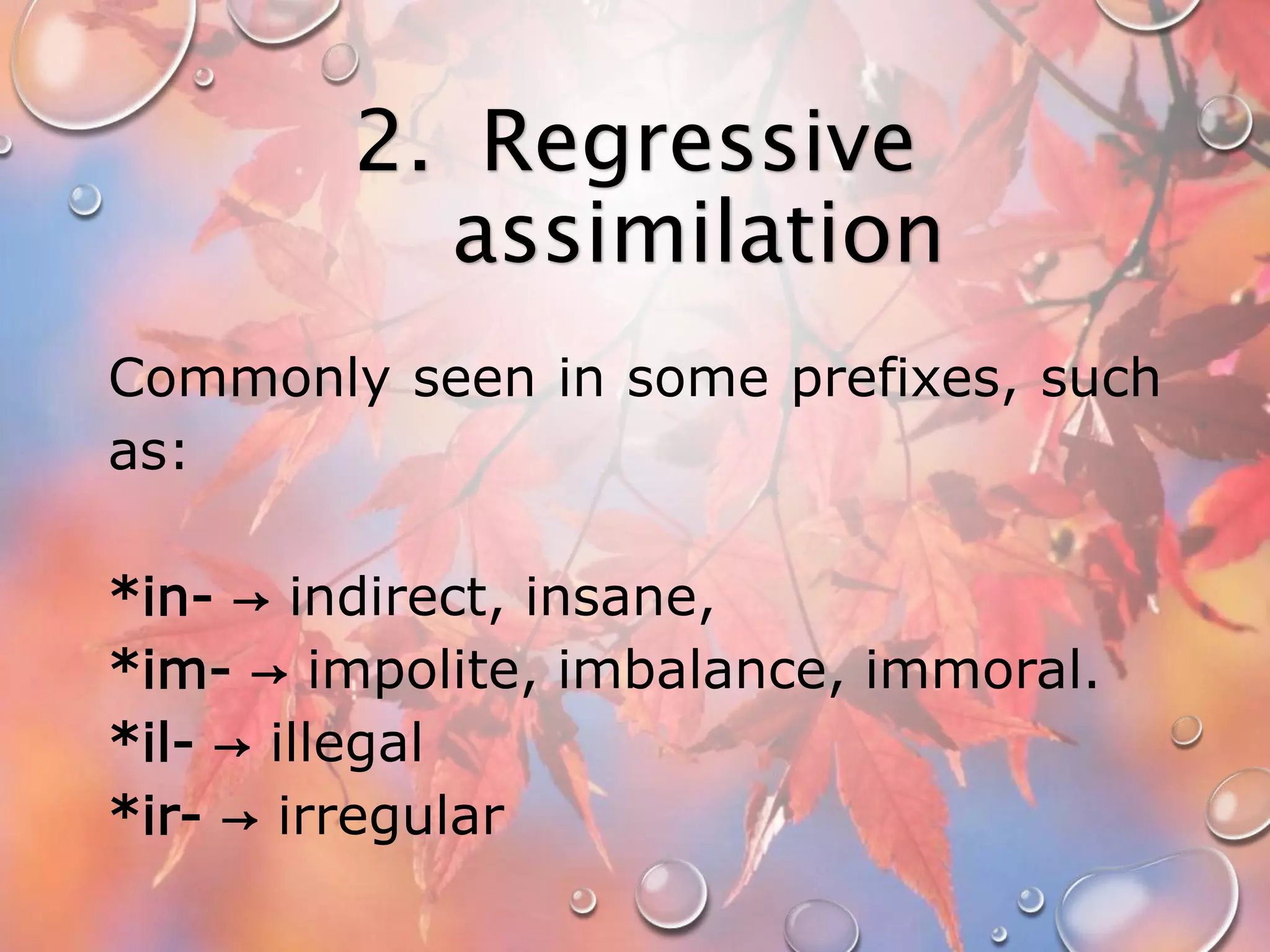 2. Regressive assimilation

Commonly seen in some prefixes, such as:

*in- → indirect, insane,
*im- → impolite, imbalance, immoral.
*il- → illegal
*ir- → irregular